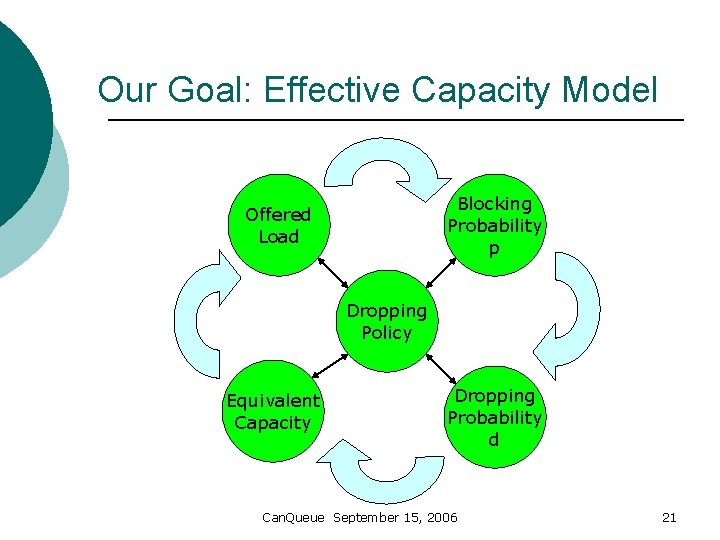 Our Goal: Effective Capacity Model

Offered Load

Blocking Probability p

Dropping Policy

Equivalent Capacity

Dropping Probability d

CanQueue September 15, 2006

21